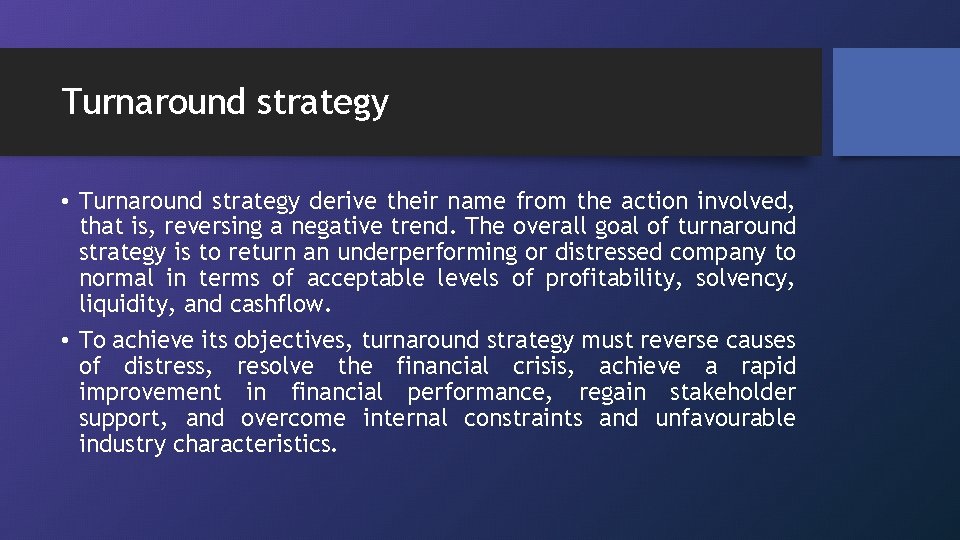 Turnaround strategy

• Turnaround strategy derive their name from the action involved, that is, reversing a negative trend. The overall goal of turnaround strategy is to return an underperforming or distressed company to normal in terms of acceptable levels of profitability, solvency, liquidity, and cashflow.

• To achieve its objectives, turnaround strategy must reverse causes of distress, resolve the financial crisis, achieve a rapid improvement in financial performance, regain stakeholder support, and overcome internal constraints and unfavourable industry characteristics.